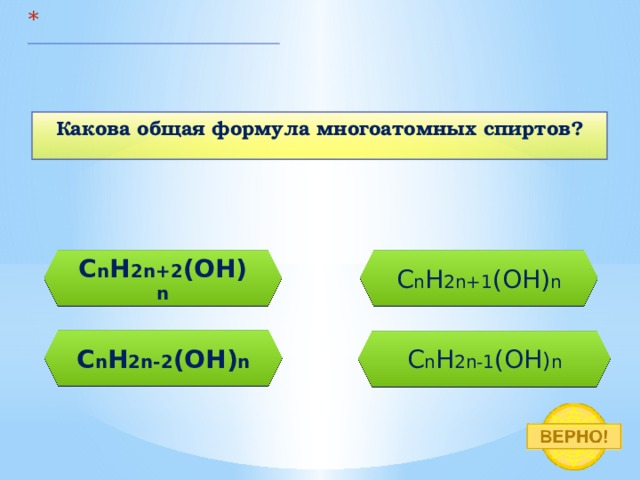 *

Какова общая формула многоатомных спиртов?

$C_nH_{2n+2}(OH)_n$

$C_nH_{2n+1}(OH)_n$

$C_nH_{2n-2}(OH)_n$

$C_nH_{2n-1}(OH)_n$

ВЕРНО!